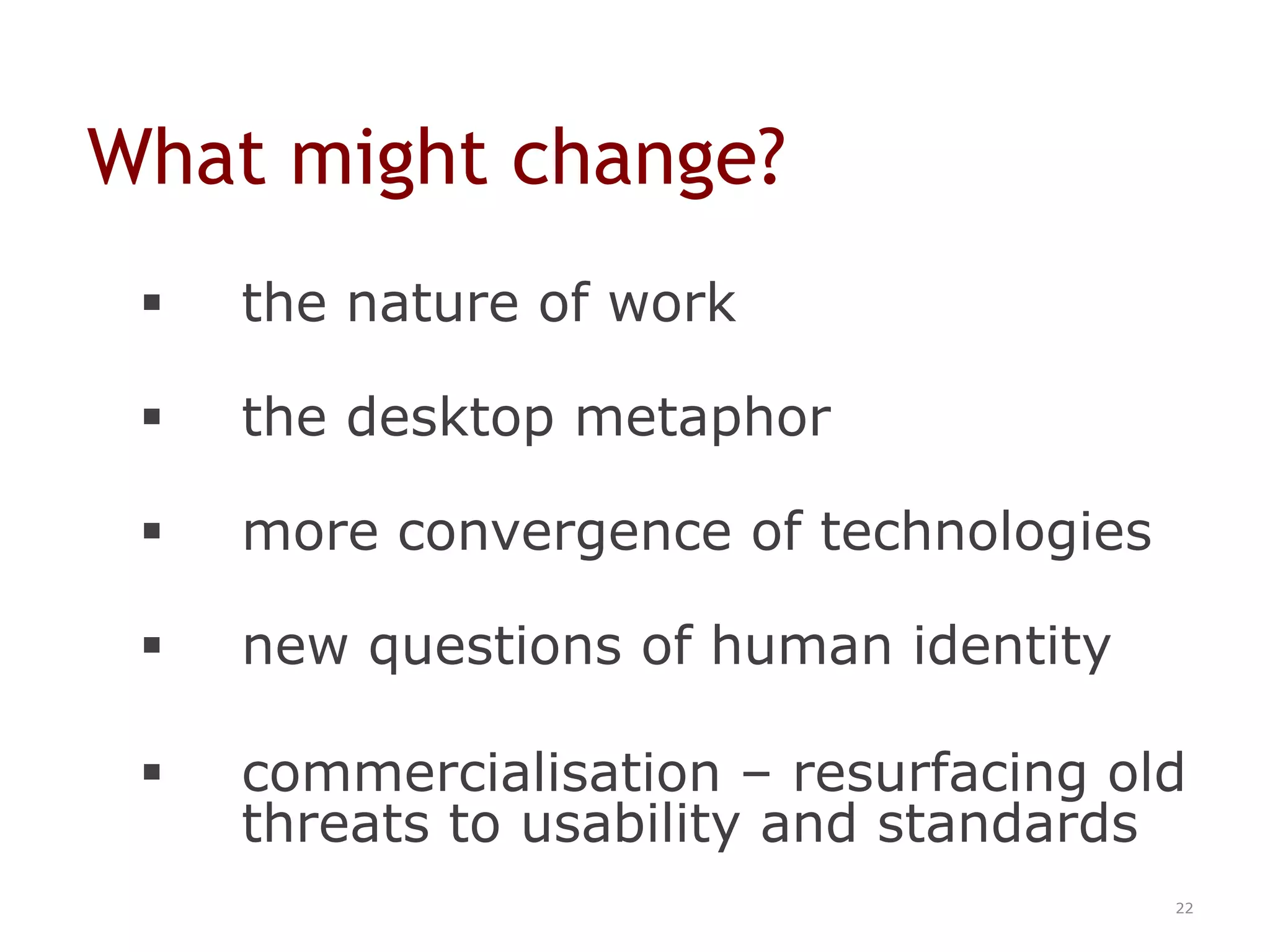 What might change?

▪ the nature of work

▪ the desktop metaphor

▪ more convergence of technologies

▪ new questions of human identity

▪ commercialisation – resurfacing old threats to usability and standards

22